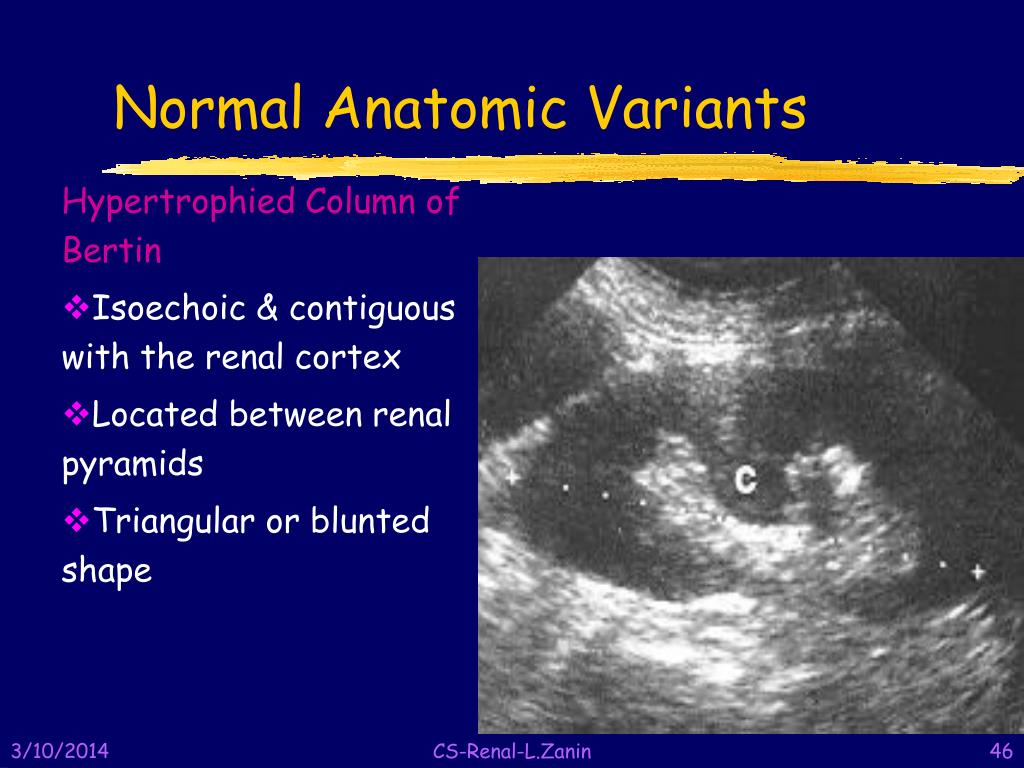 Normal Anatomic Variants

Hypertrophied Column of Bertin

❖Isoechoic & contiguous with the renal cortex

❖Located between renal pyramids

❖Triangular or blunted shape

C

3/10/2014

CS-Renal-L.Zanin

46